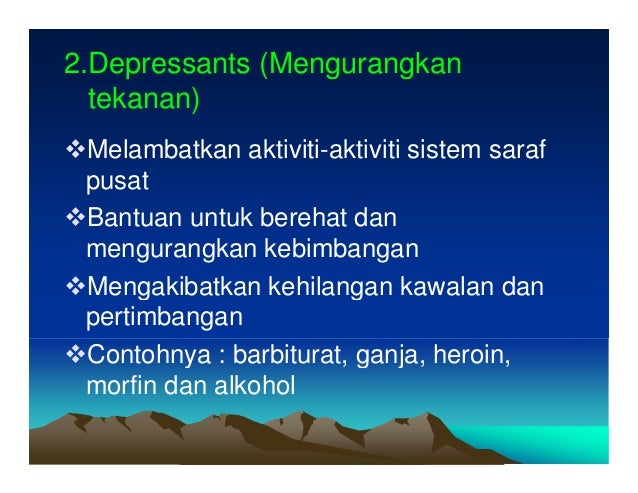 2.Depressants (Mengurangkan tekanan)

❖Melambatkan aktiviti-aktiviti sistem saraf pusat

❖Bantuan untuk berehat dan mengurangkan kebimbangan

❖Mengakibatkan kehilangan kawalan dan pertimbangan

❖Contohnya : barbiturat, ganja, heroin, morfin dan alkohol